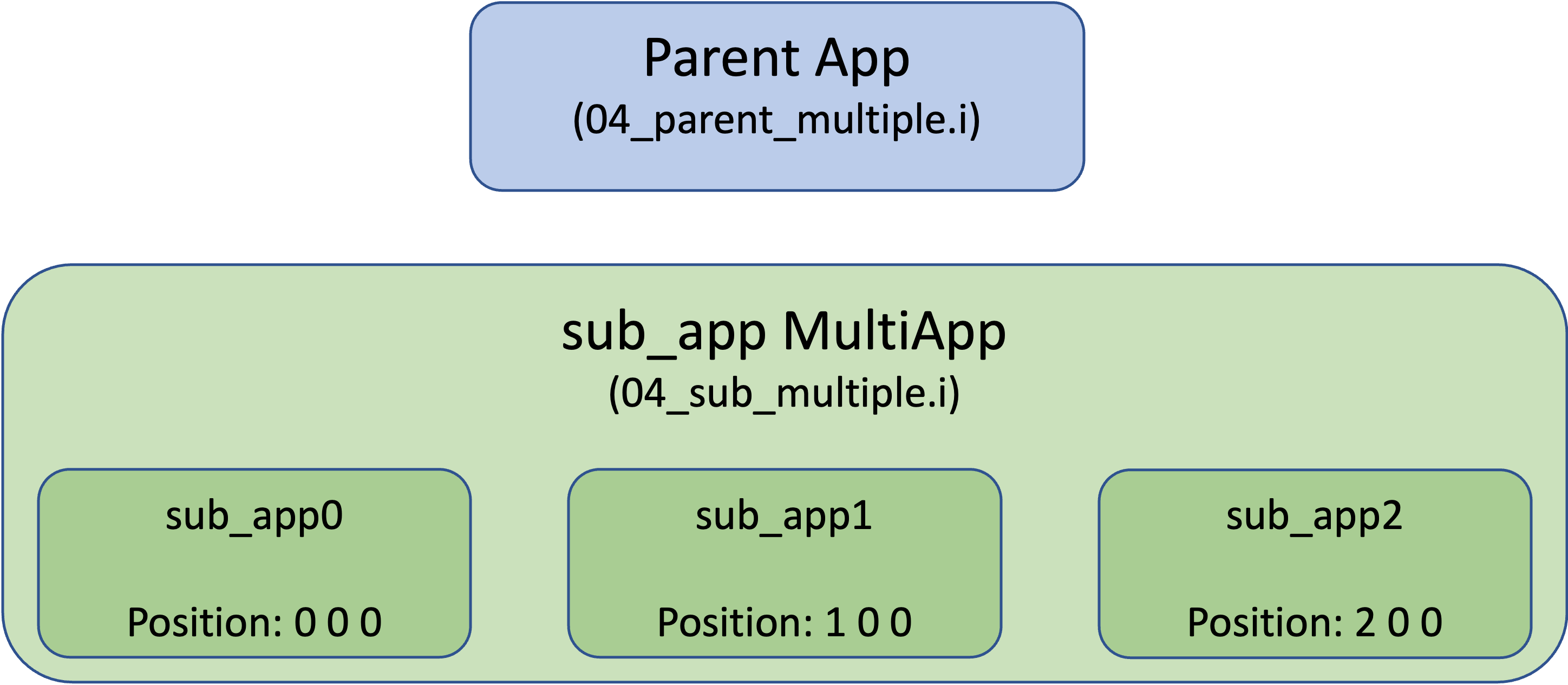 Parent App
(04_parent_multiple.i)

sub_app MultiApp
(04_sub_multiple.i)

sub_app0
Position: 0 0 0

sub_app1
Position: 1 0 0

sub_app2
Position: 2 0 0